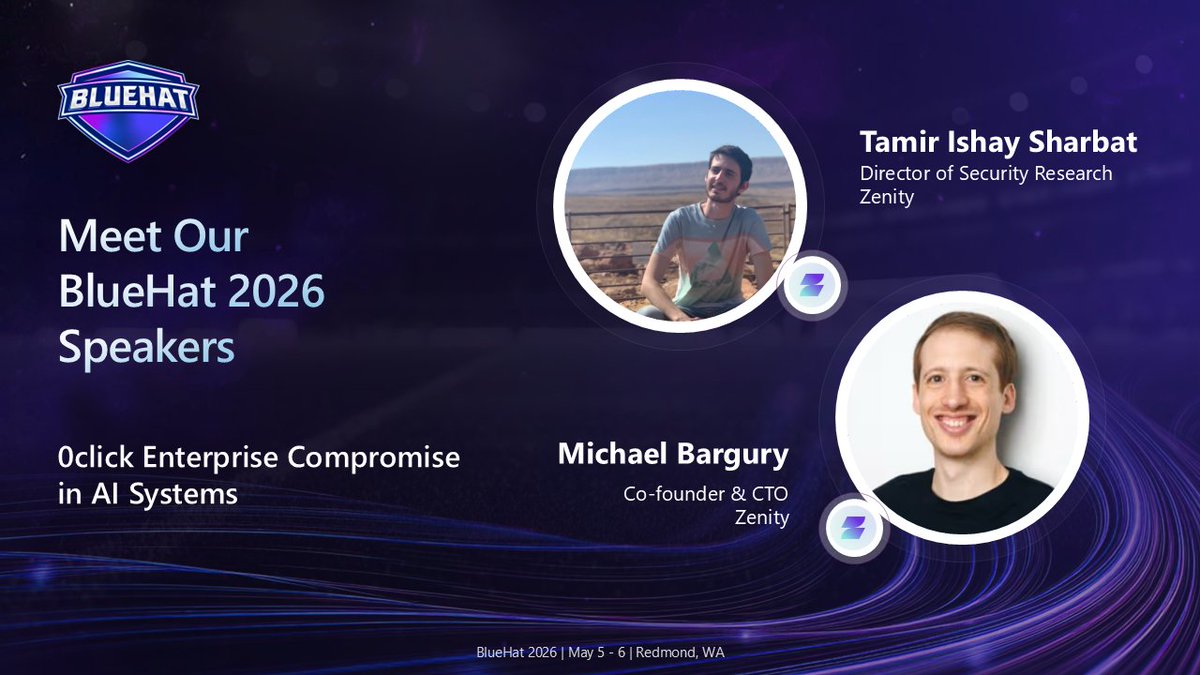 BLUEHAT

Meet Our BlueHat 2026 Speakers

0click Enterprise Compromise in AI Systems

Tamir Ishay Sharbat
Director of Security Research
Zenity

Michael Bargury
Co-founder & CTO
Zenity

BlueHat 2026 | May 5 - 6 | Redmond, WA